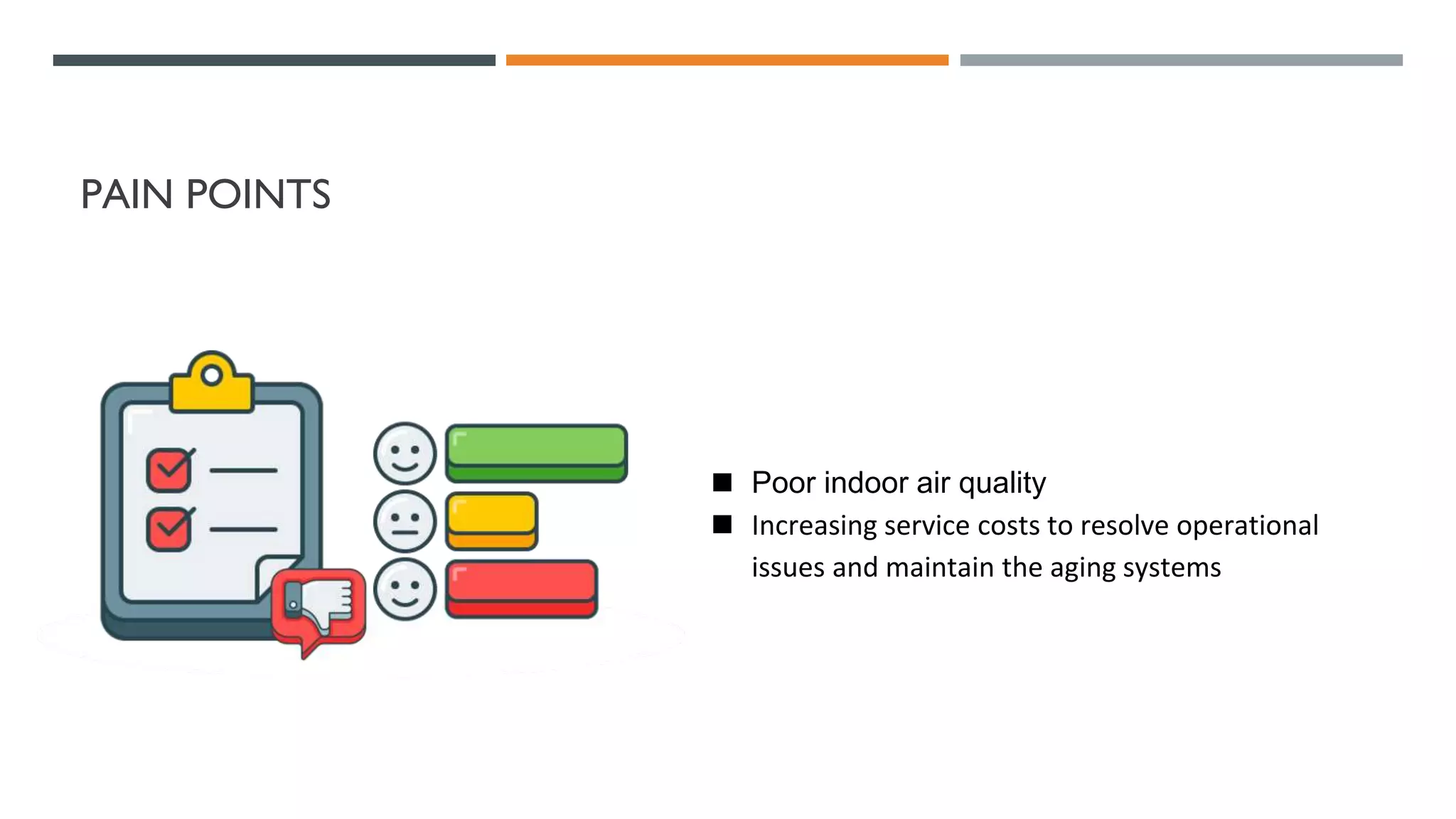 PAIN POINTS

■ Poor indoor air quality
■ Increasing service costs to resolve operational issues and maintain the aging systems